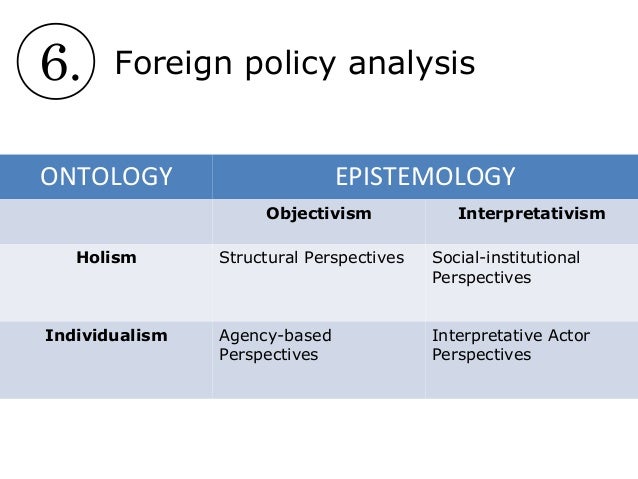 6. Foreign policy analysis

| ONTOLOGY | EPISTEMOLOGY | |
|---|---|---|
| | **Objectivism** | **Interpretativism** |
| **Holism** | Structural Perspectives | Social-institutional Perspectives |
| **Individualism** | Agency-based Perspectives | Interpretative Actor Perspectives |